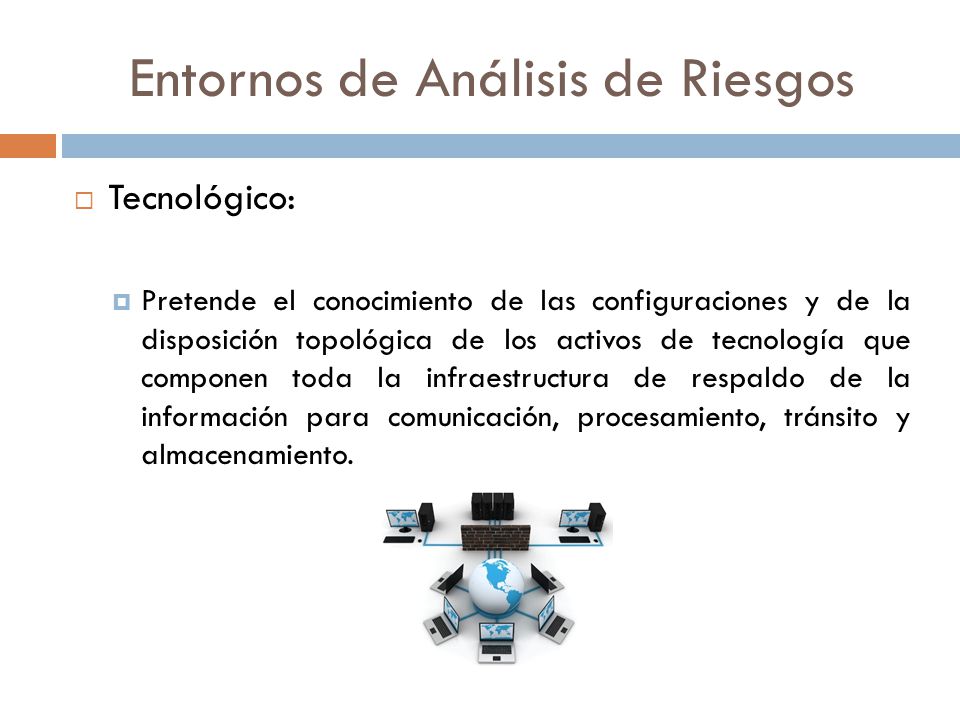 Entornos de Análisis de Riesgos

Tecnológico:

Pretende el conocimiento de las configuraciones y de la disposición topológica de los activos de tecnología que componen toda la infraestructura de respaldo de la información para comunicación, procesamiento, tránsito y almacenamiento.